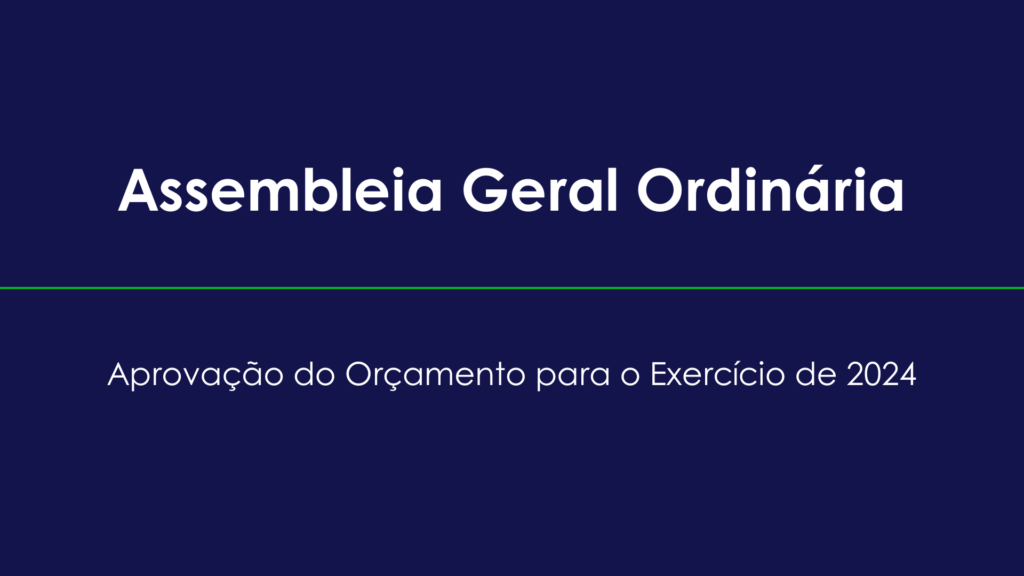 Assembleia Geral Ordinária

Aprovação do Orçamento para o Exercício de 2024